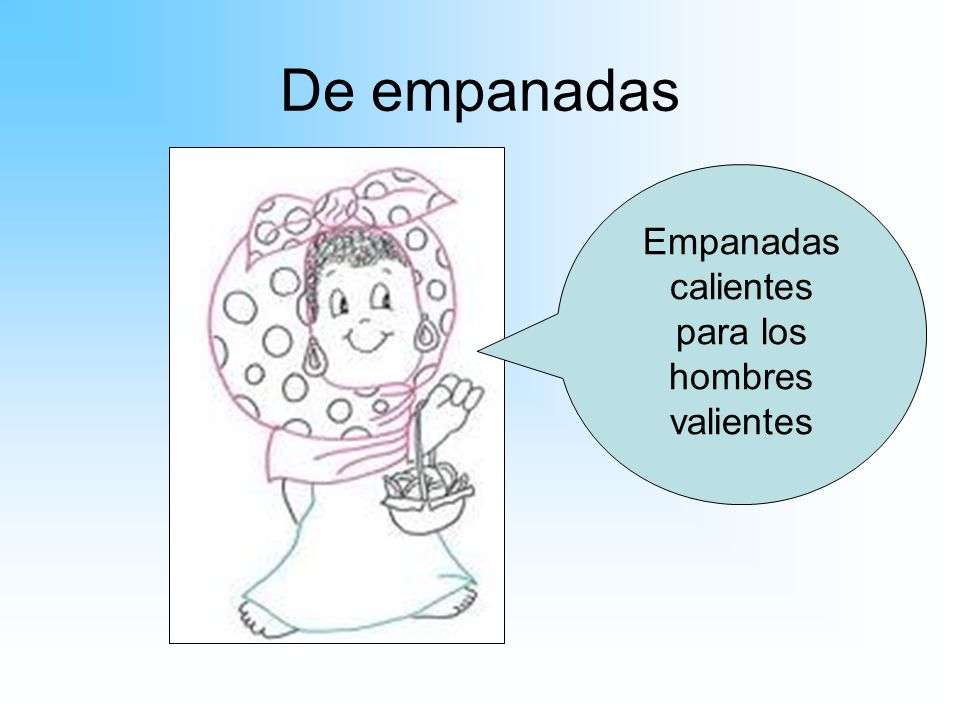 De empanadas

Empanadas calientes para los hombres valientes